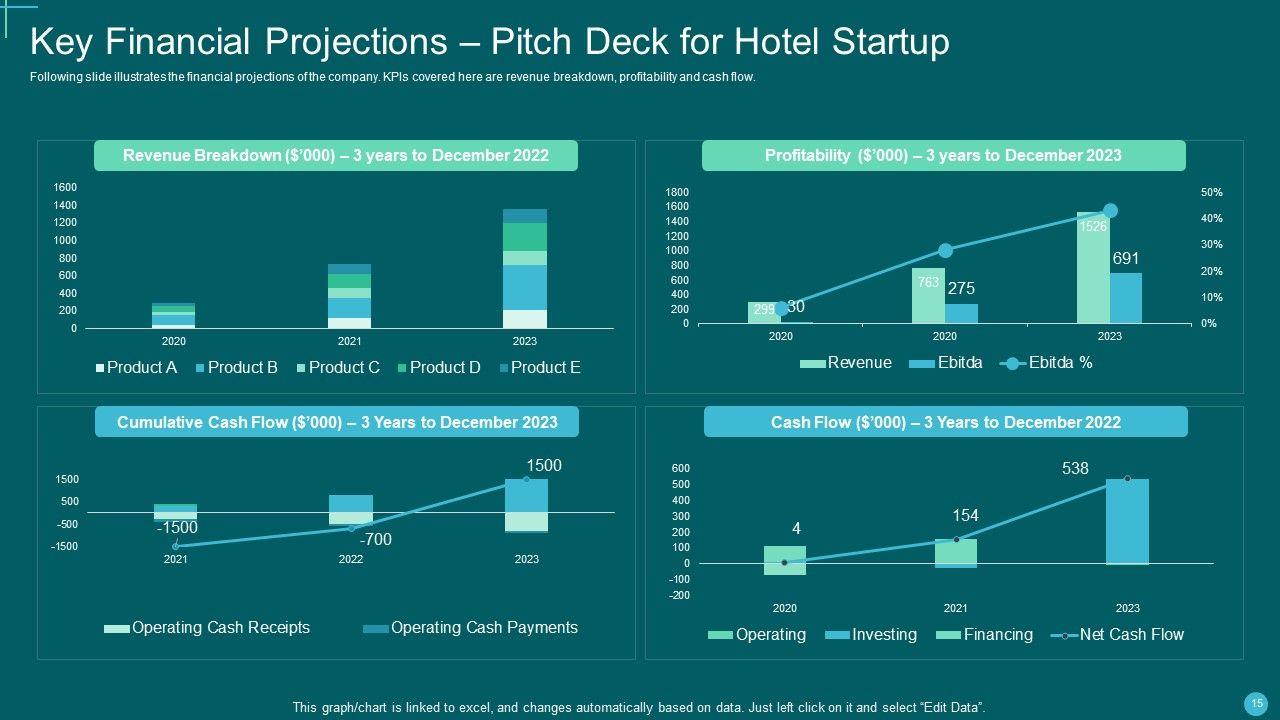 Key Financial Projections – Pitch Deck for Hotel Startup

Following slide illustrates the financial projections of the company. KPIs covered here are revenue breakdown, profitability and cash flow.

Revenue Breakdown ($'000) – 3 years to December 2022

1600
1400
1200
1000
800
600
400
200
0

2020
2021
2023

Product A Product B Product C Product D Product E

Profitability ($'000) – 3 years to December 2023

1800
1600
1400
1200
1000
800
600
400
200
0

50%
40%
30%
20%
10%
0%

299
30
763
275
1526
691

2020
2020
2023

Revenue Ebitda Ebitda %

Cumulative Cash Flow ($'000) – 3 Years to December 2023

1500
500
-500
-1500

-1500
-700
1500

2021
2022
2023

Operating Cash Receipts Operating Cash Payments

Cash Flow ($'000) – 3 Years to December 2022

600
500
400
300
200
100
0
-100
-200

4
154
538

2020
2021
2023

Operating Investing Financing Net Cash Flow

This graph/chart is linked to excel, and changes automatically based on data. Just left click on it and select "Edit Data".

15